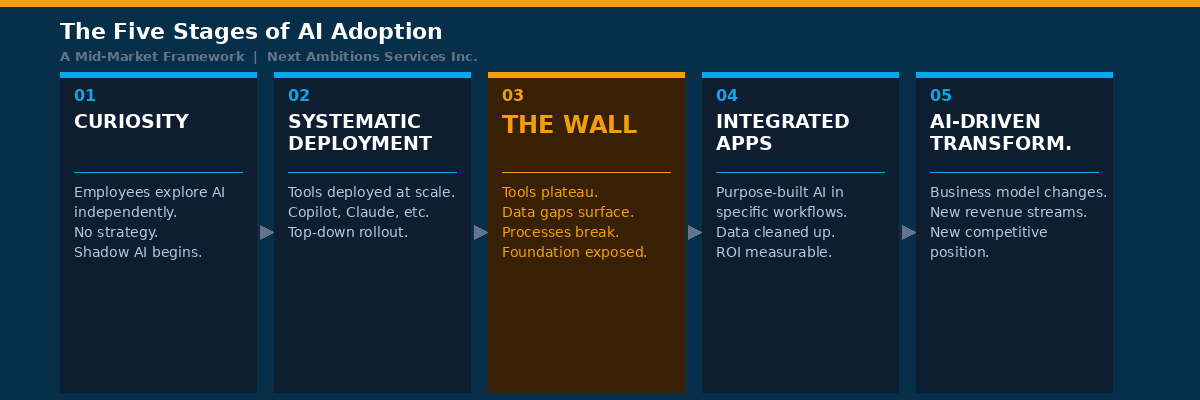 The Five Stages of AI Adoption

A Mid-Market Framework | Next Ambitions Services Inc.

01
CURIOSITY

Employees explore AI independently.
No strategy.
Shadow AI begins.

02
SYSTEMATIC DEPLOYMENT

Tools deployed at scale.
Copilot, Claude, etc.
Top-down rollout.

03
THE WALL

Tools plateau.
Data gaps surface.
Processes break.
Foundation exposed.

04
INTEGRATED APPS

Purpose-built AI in specific workflows.
Data cleaned up.
ROI measurable.

05
AI-DRIVEN TRANSFORM.

Business model changes.
New revenue streams.
New competitive position.